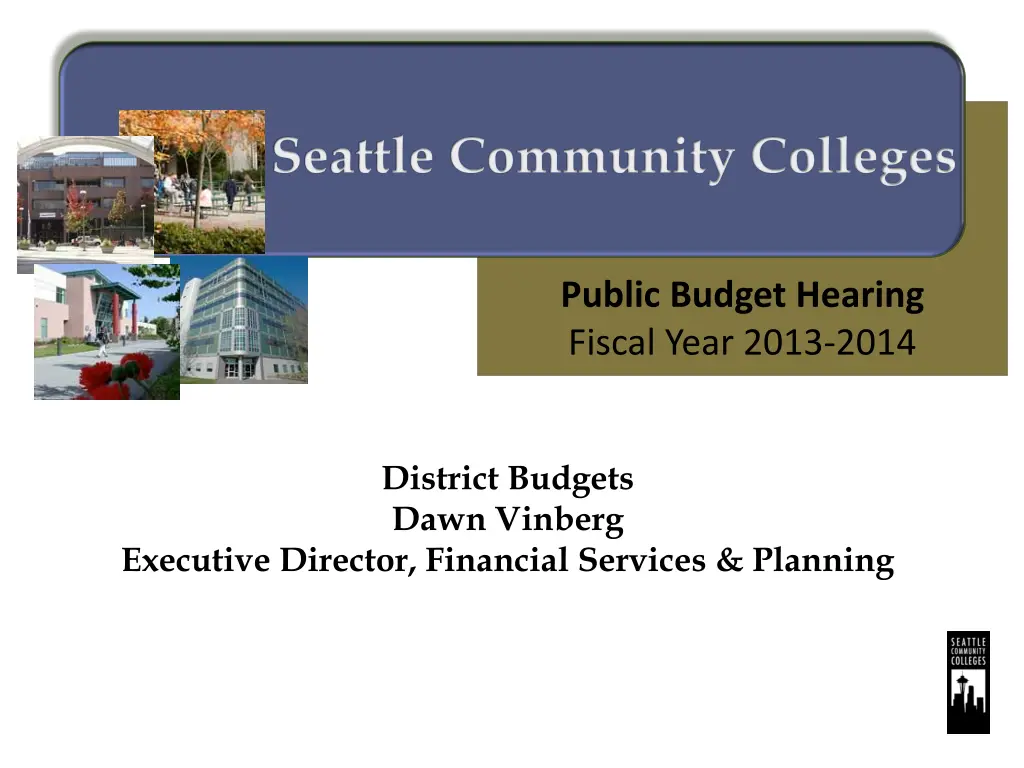 Seattle Community Colleges

Public Budget Hearing
Fiscal Year 2013-2014

District Budgets
Dawn Vinberg
Executive Director, Financial Services & Planning

SEATTLE COMMUNITY COLLEGES